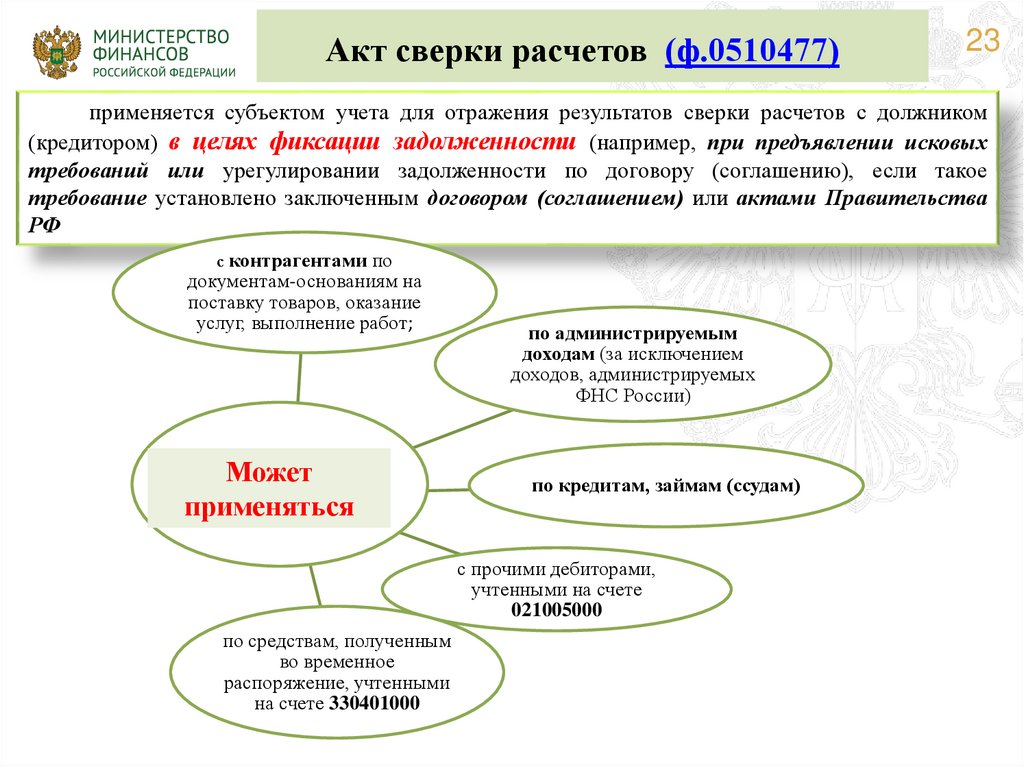 МИНИСТЕРСТВО ФИНАНСОВ РОССИЙСКОЙ ФЕДЕРАЦИИ

Акт сверки расчетов (ф.0510477)

23

применяется субъектом учета для отражения результатов сверки расчетов с должником (кредитором) в целях фиксации задолженности (например, при предъявлении исковых требований или урегулировании задолженности по договору (соглашению), если такое требование установлено заключенным договором (соглашением) или актами Правительства РФ

с контрагентами по документам-основаниям на поставку товаров, оказание услуг, выполнение работ;

по администрируемым доходам (за исключением доходов, администрируемых ФНС России)

Может применяться

по кредитам, займам (ссудам)

с прочими дебиторами, учтенными на счете 021005000

по средствам, полученным во временное распоряжение, учтенными на счете 330401000